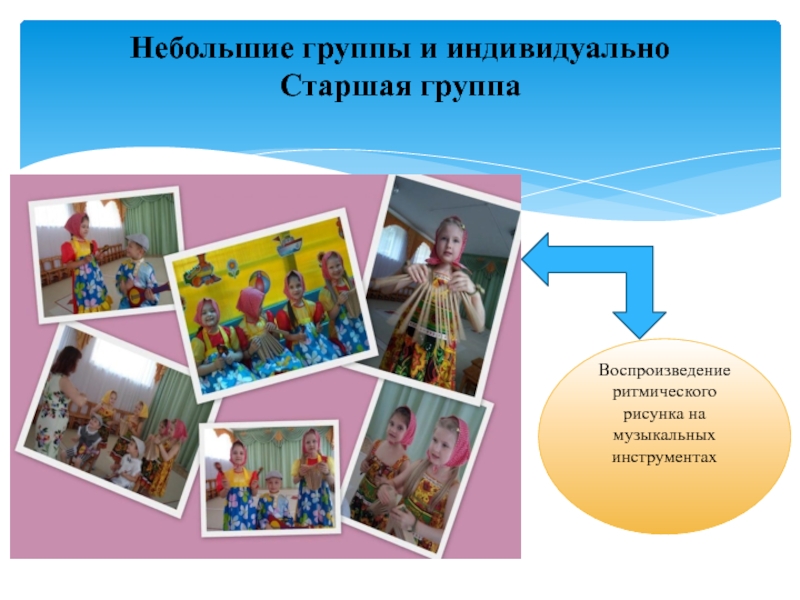 Небольшие группы и индивидуально
Старшая группа

Воспроизведение ритмического рисунка на музыкальных инструментах